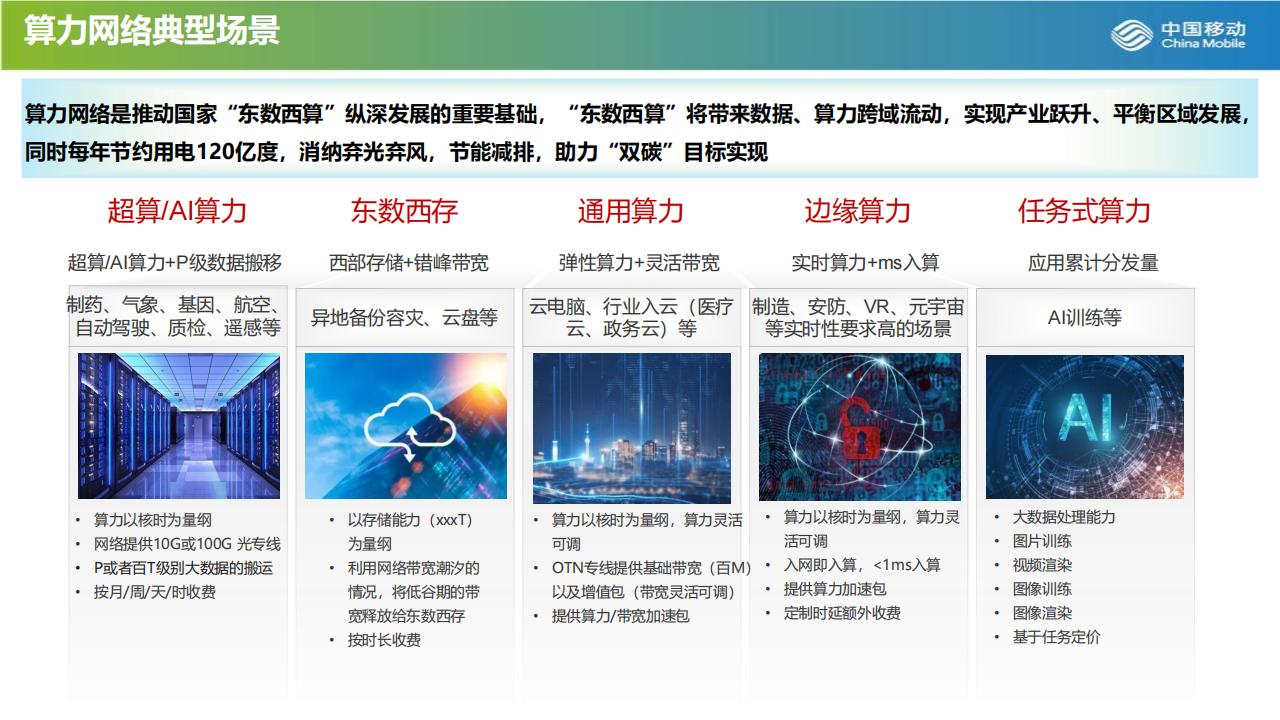 算力网络典型场景

中国移动
China Mobile

算力网络是推动国家“东数西算”纵深发展的重要基础，“东数西算”将带来数据、算力跨域流动，实现产业跃升、平衡区域发展，同时每年节约用电120亿度，消纳弃光弃风，节能减排，助力“双碳”目标实现

超算/AI算力

超算/AI算力+P级数据搬移

制药、气象、基因、航空、自动驾驶、质检、遥感等

• 算力以核时为量纲
• 网络提供10G或100G 光专线
• P或者百T级别大数据的搬运
• 按月/周/天/时收费

东数西存

西部存储+错峰带宽

异地备份容灾、云盘等

• 以存储能力（xxxT）为量纲
• 利用网络带宽潮汐的情况，将低谷期的带宽释放给东数西存
• 按时长收费

通用算力

弹性算力+灵活带宽

云电脑、行业入云（医疗云、政务云）等

• 算力以核时为量纲，算力灵活可调
• OTN专线提供基础带宽（百M）以及增值包（带宽灵活可调）
• 提供算力/带宽加速包

边缘算力

实时算力+ms入算

制造、安防、VR、元宇宙等实时性要求高的场景

• 算力以核时为量纲，算力灵活可调
• 入网即入算，<1ms入算
• 提供算力加速包
• 定制时延额外收费

任务式算力

应用累计分发量

AI训练等

AI

• 大数据处理能力
• 图片训练
• 视频渲染
• 图像训练
• 图像渲染
• 基于任务定价